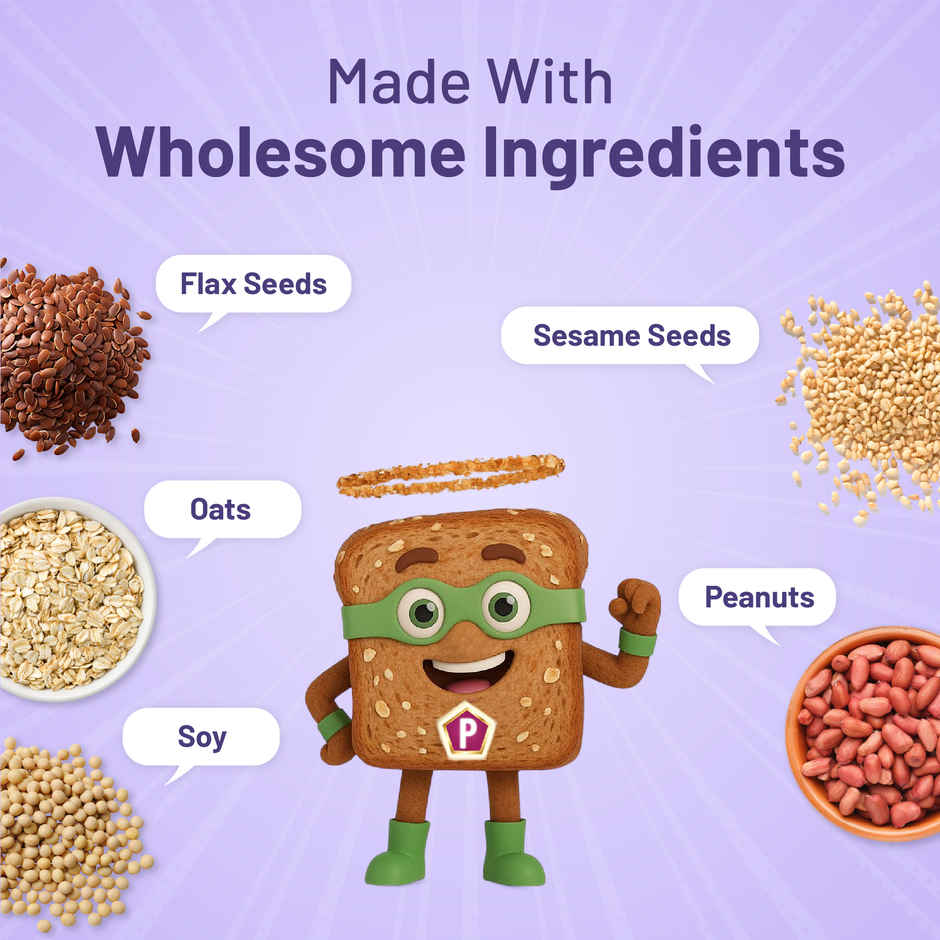 Made With
Wholesome Ingredients

Flax Seeds

Sesame Seeds

Oats

Peanuts

Soy

P